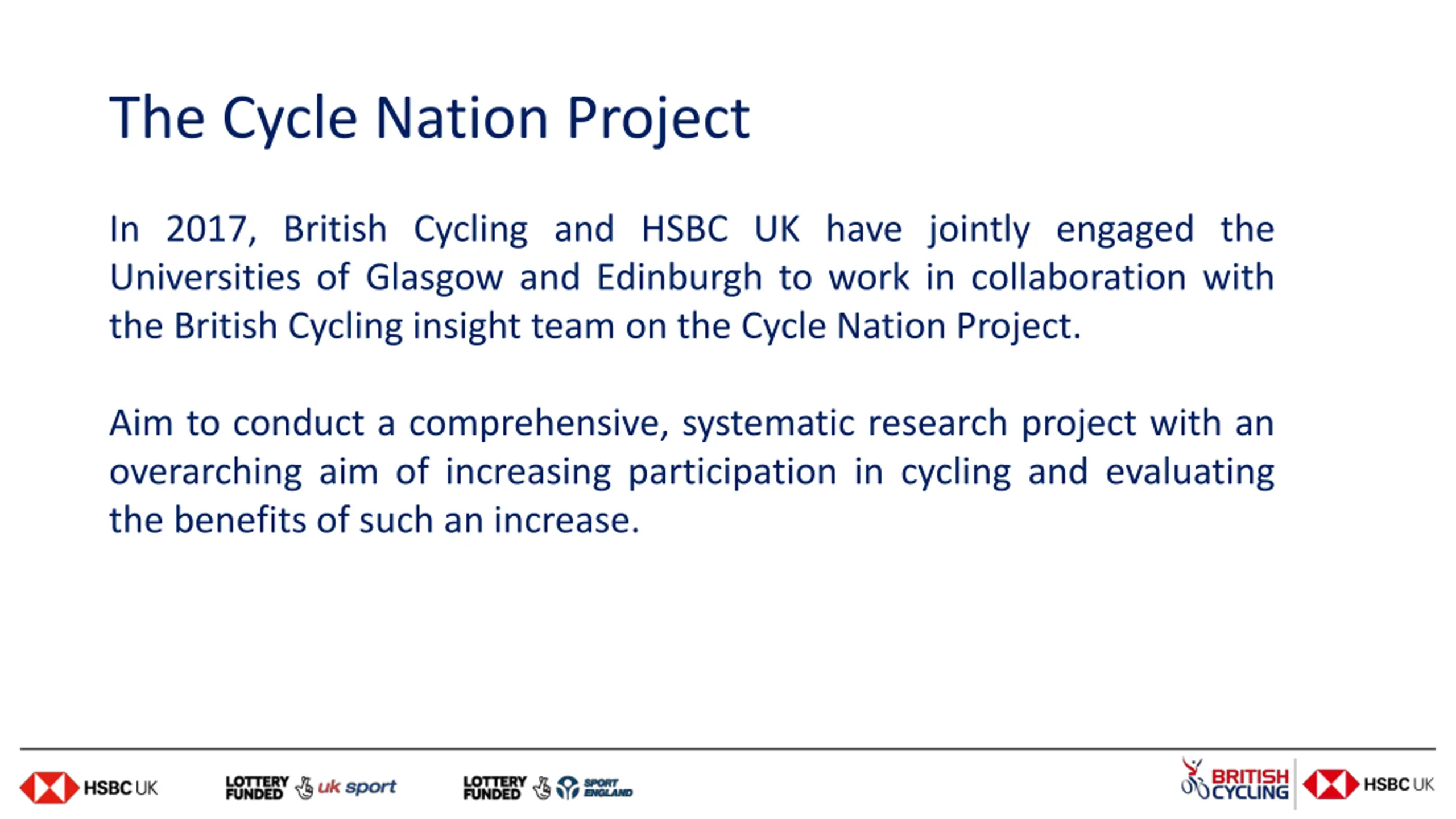 The Cycle Nation Project

In 2017, British Cycling and HSBC UK have jointly engaged the Universities of Glasgow and Edinburgh to work in collaboration with the British Cycling insight team on the Cycle Nation Project.

Aim to conduct a comprehensive, systematic research project with an overarching aim of increasing participation in cycling and evaluating the benefits of such an increase.

HSBC UK LOTTERY FUNDED uk sport LOTTERY FUNDED SPORT ENGLAND BRITISH CYCLING HSBC UK